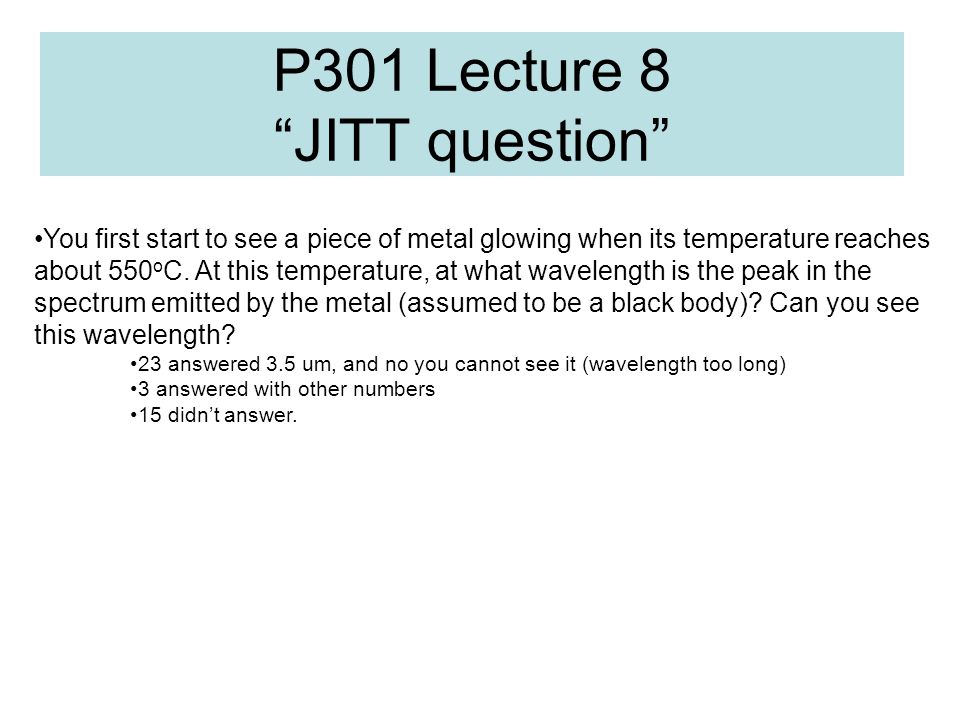 P301 Lecture 8
“JITT question”

•You first start to see a piece of metal glowing when its temperature reaches about 550$^o$C. At this temperature, at what wavelength is the peak in the spectrum emitted by the metal (assumed to be a black body)? Can you see this wavelength?

•23 answered 3.5 um, and no you cannot see it (wavelength too long)
•3 answered with other numbers
•15 didn’t answer.